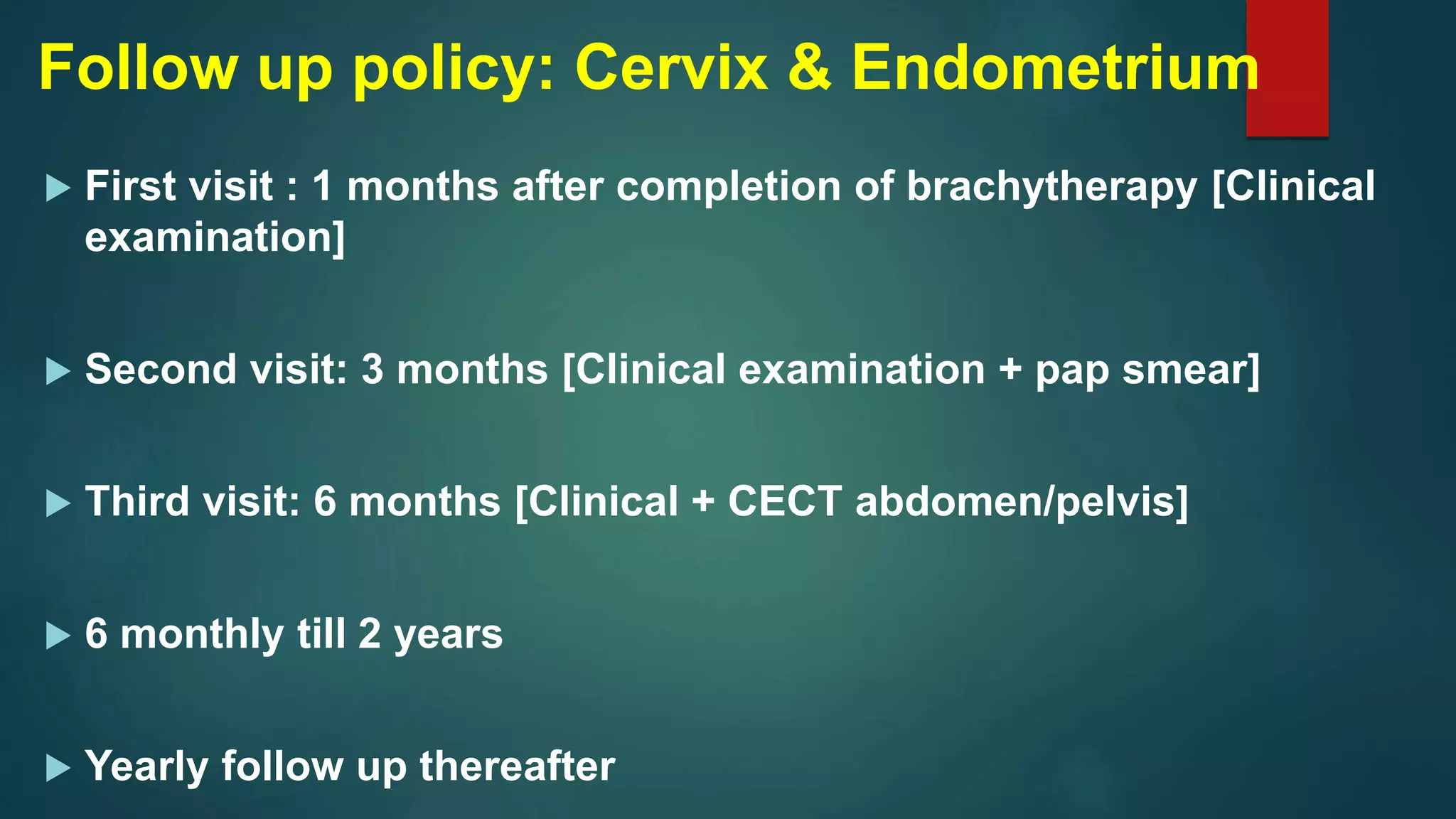 Follow up policy: Cervix & Endometrium

First visit : 1 months after completion of brachytherapy [Clinical examination]

Second visit: 3 months [Clinical examination + pap smear]

Third visit: 6 months [Clinical + CECT abdomen/pelvis]

6 monthly till 2 years

Yearly follow up thereafter